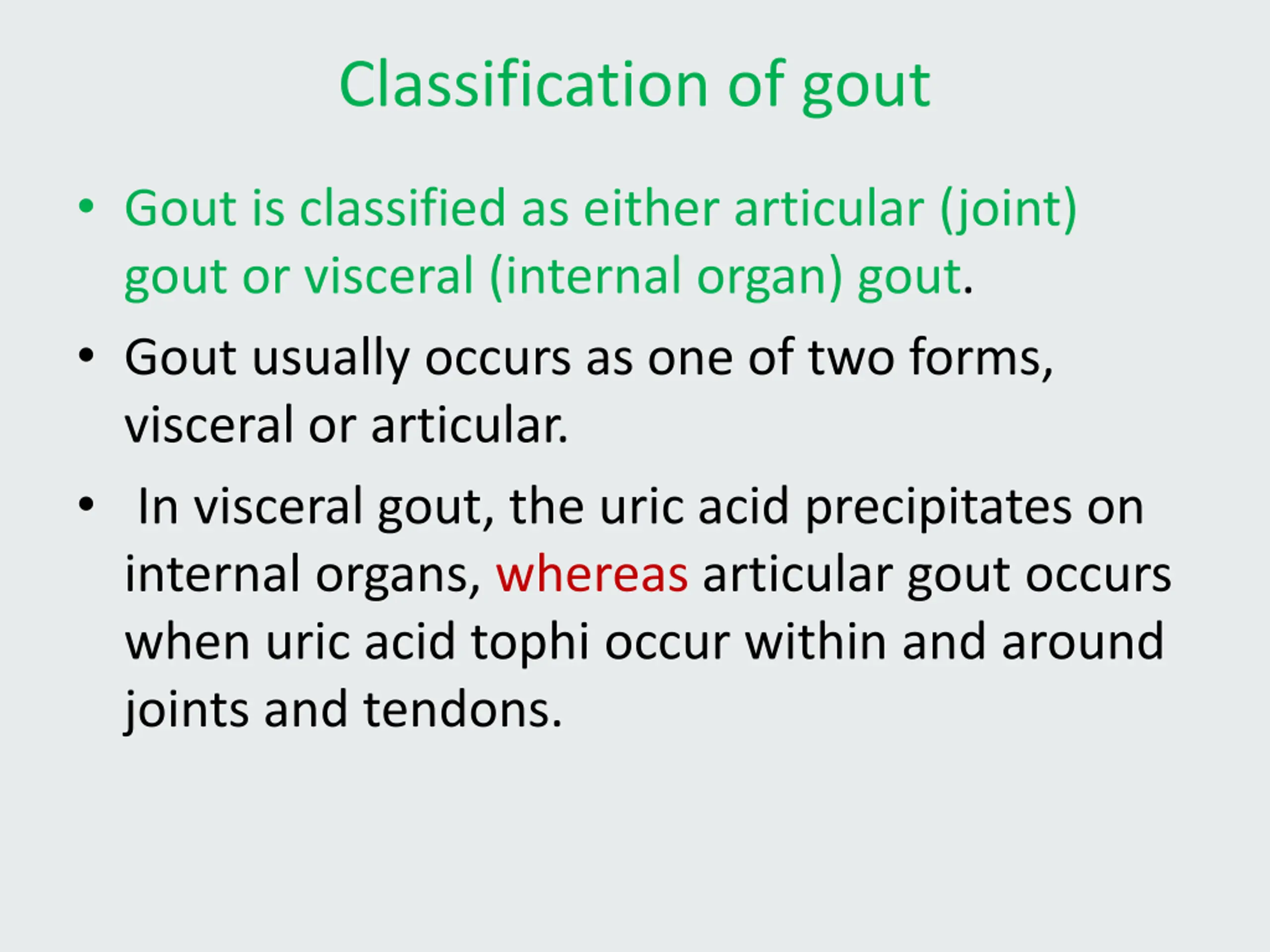 Classification of gout

• Gout is classified as either articular (joint) gout or visceral (internal organ) gout.

• Gout usually occurs as one of two forms, visceral or articular.

• In visceral gout, the uric acid precipitates on internal organs, whereas articular gout occurs when uric acid tophi occur within and around joints and tendons.